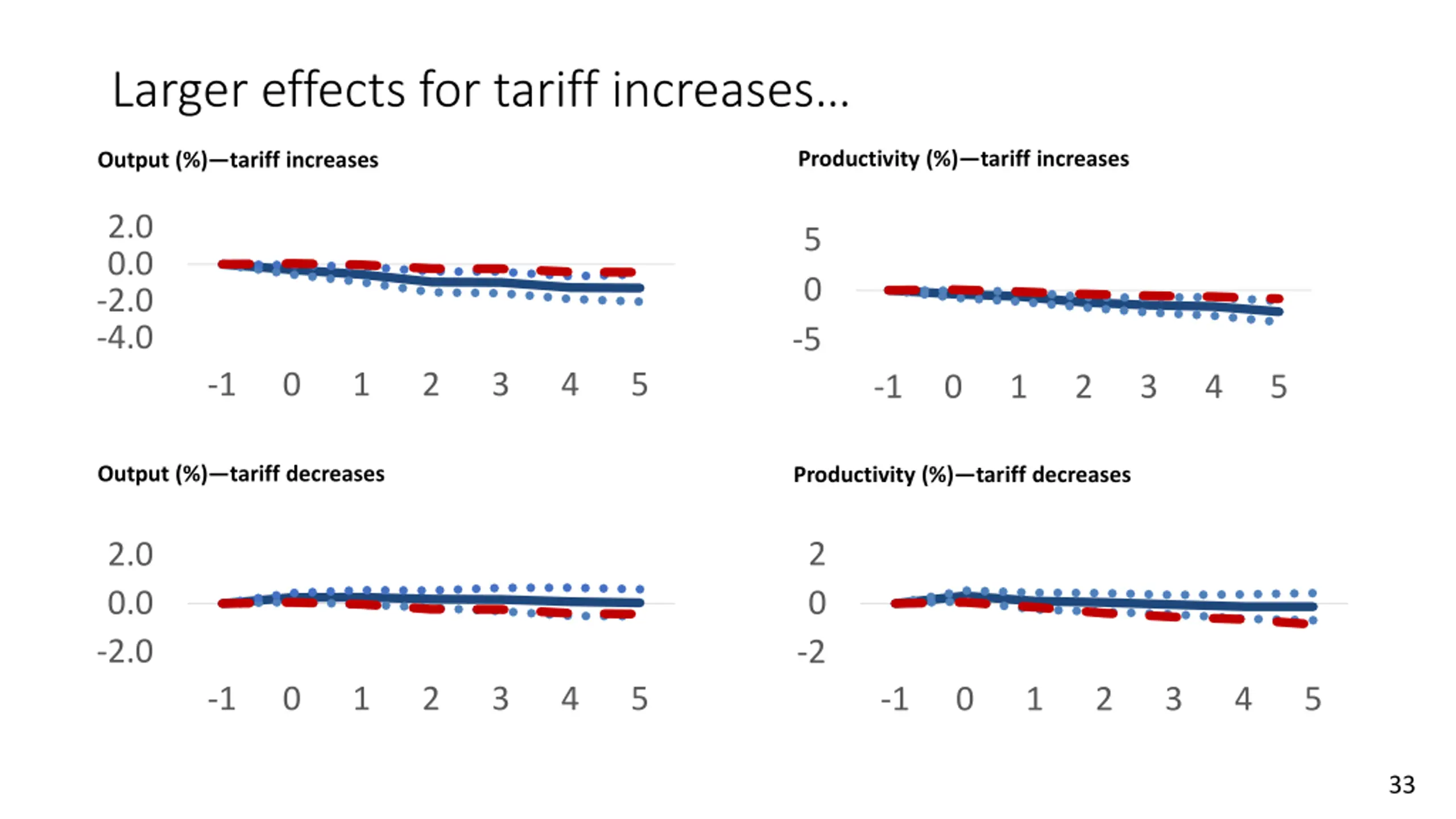 Larger effects for tariff increases...

Output (%)—tariff increases

2.0
0.0
-2.0
-4.0

-1 0 1 2 3 4 5

Productivity (%)—tariff increases

5
0
-5

-1 0 1 2 3 4 5

Output (%)—tariff decreases

2.0
0.0
-2.0

-1 0 1 2 3 4 5

Productivity (%)—tariff decreases

2
0
-2

-1 0 1 2 3 4 5

33